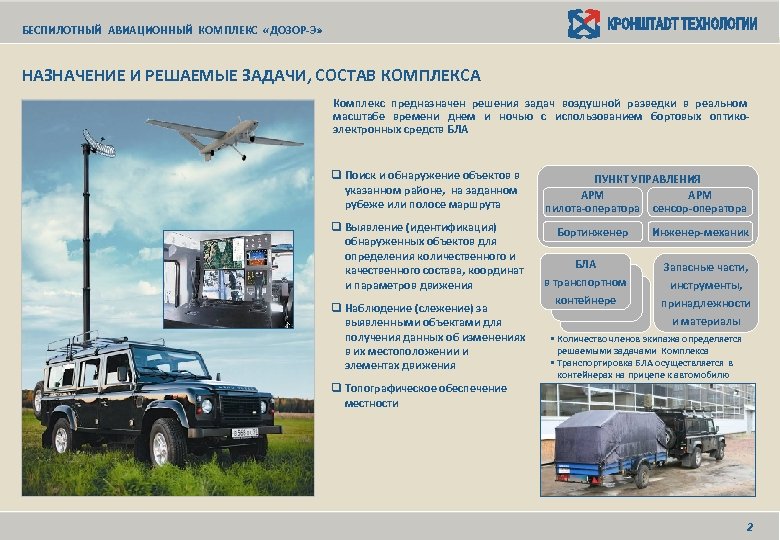 БЕСПИЛОТНЫЙ АВИАЦИОННЫЙ КОМПЛЕКС «ДОЗОР-Э»

КРОНШТАДТ ТЕХНОЛОГИИ

НАЗНАЧЕНИЕ И РЕШАЕМЫЕ ЗАДАЧИ, СОСТАВ КОМПЛЕКСА

Комплекс предназначен решения задач воздушной разведки в реальном масштабе времени днем и ночью с использованием бортовых оптико-электронных средств БЛА

❑ Поиск и обнаружение объектов в указанном районе, на заданном рубеже или полосе маршрута

❑ Выявление (идентификация) обнаруженных объектов для определения количественного и качественного состава, координат и параметров движения

❑ Наблюдение (слежение) за выявленными объектами для получения данных об изменениях в их местоположении и элементах движения

❑ Топографическое обеспечение местности

ПУНКТ УПРАВЛЕНИЯ

АРМ пилота-оператора

АРМ сенсор-оператора

Бортинженер

Инженер-механик

БЛА в транспортном контейнере

Запасные части, инструменты, принадлежности и материалы

▪ Количество членов экипажа определяется решаемыми задачами Комплекса

▪ Транспортировка БЛА осуществляется в контейнерах на прицепе к автомобилю

2